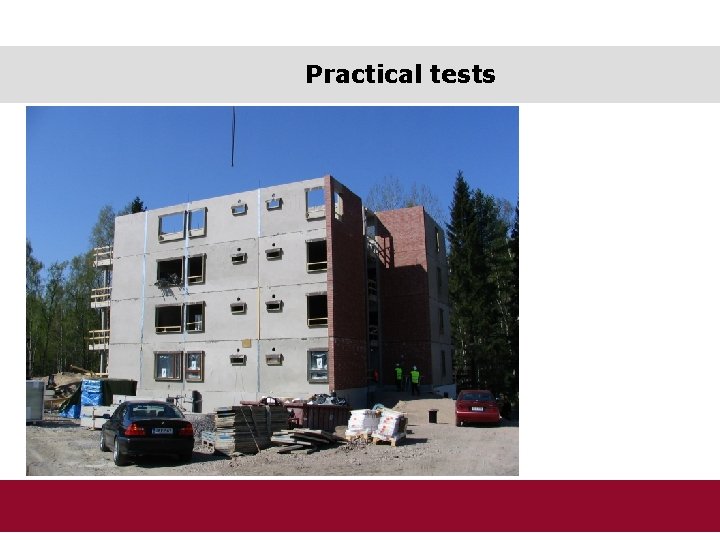 Practical tests